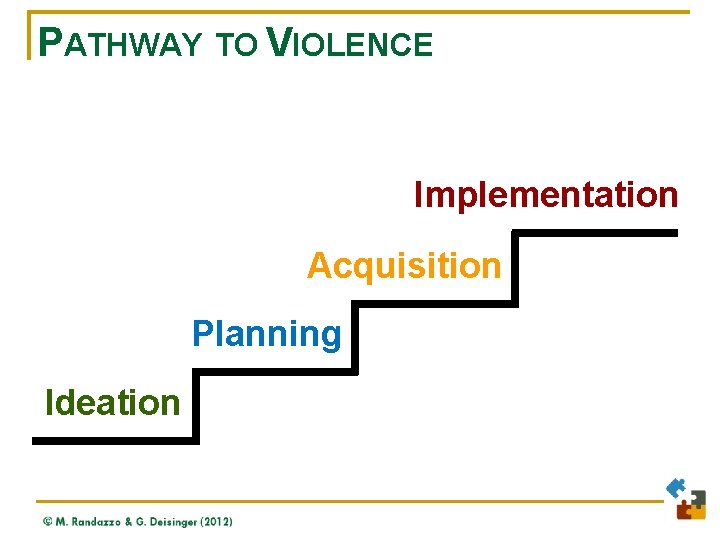 PATHWAY TO VIOLENCE

Implementation

Acquisition

Planning

Ideation

© M. Randazzo & G. Deisinger (2012)